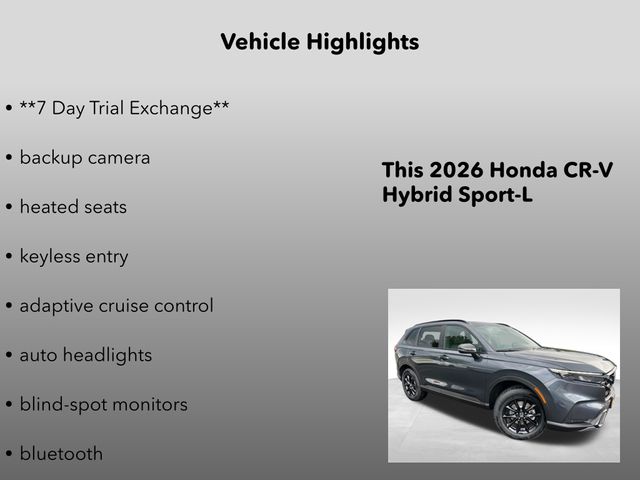 Vehicle Highlights

• **7 Day Trial Exchange**

• backup camera

• heated seats

• keyless entry

• adaptive cruise control

• auto headlights

• blind-spot monitors

• bluetooth

This 2026 Honda CR-V Hybrid Sport-L